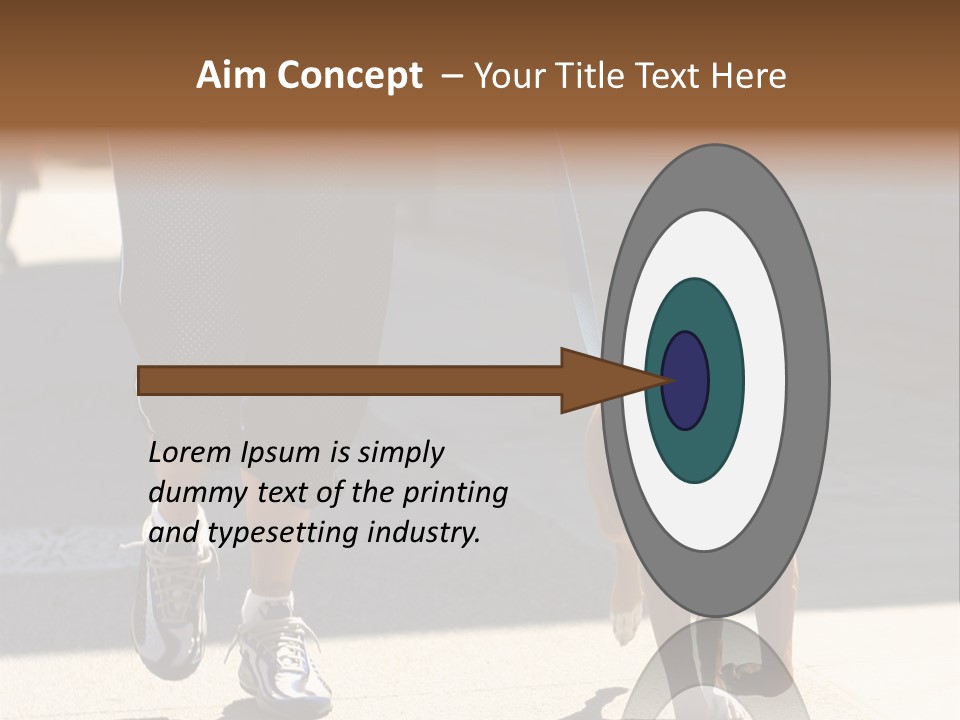 Aim Concept – Your Title Text Here

Lorem Ipsum is simply dummy text of the printing and typesetting industry.